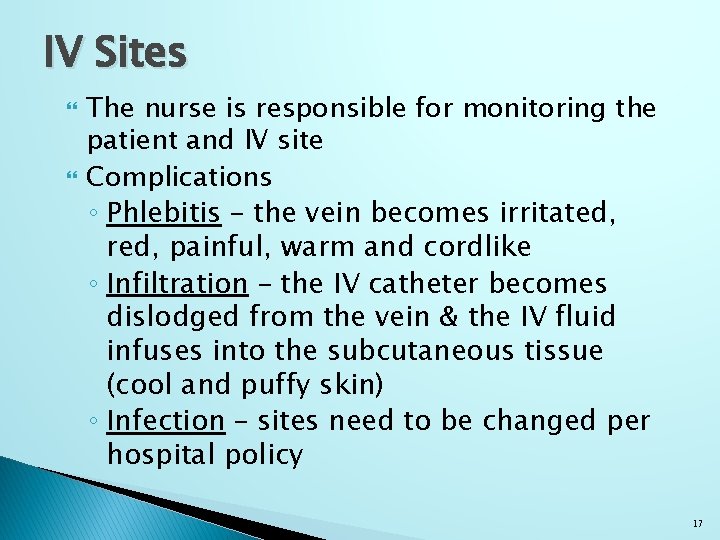 IV Sites

The nurse is responsible for monitoring the patient and IV site

Complications

◦ Phlebitis – the vein becomes irritated, red, painful, warm and cordlike

◦ Infiltration – the IV catheter becomes dislodged from the vein & the IV fluid infuses into the subcutaneous tissue (cool and puffy skin)

◦ Infection – sites need to be changed per hospital policy

17